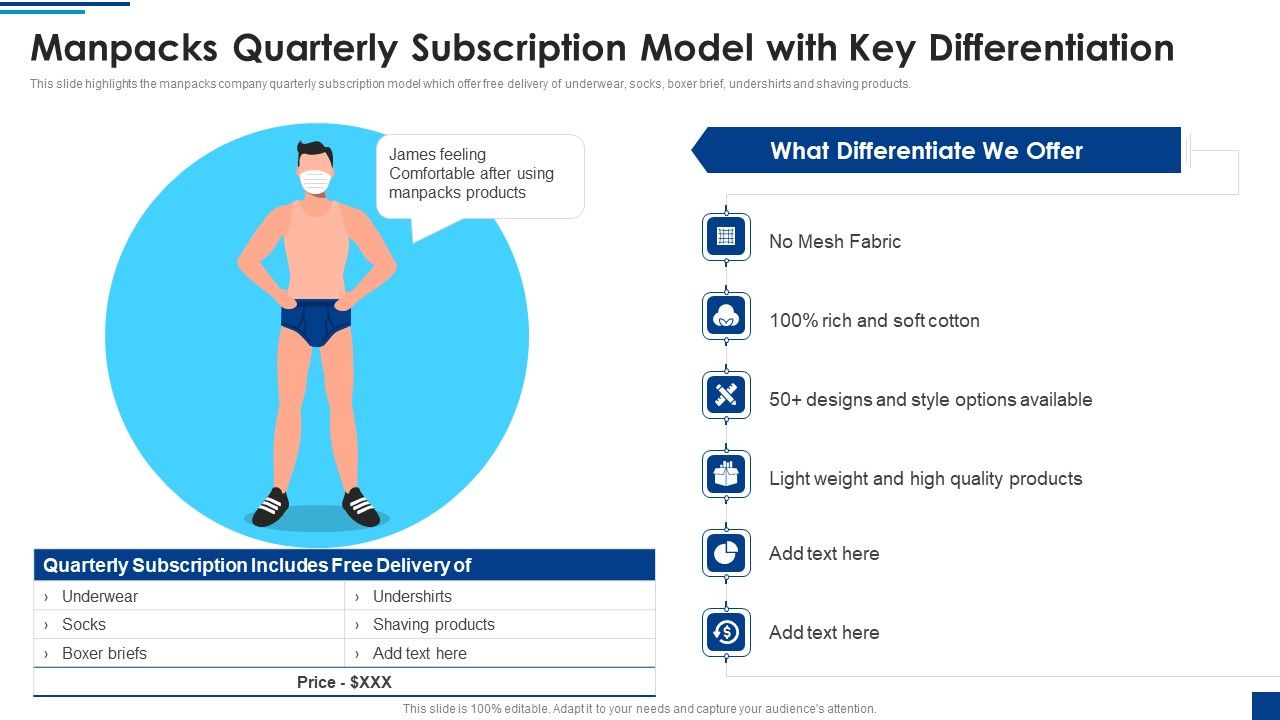 Manpacks Quarterly Subscription Model with Key Differentiation

This slide highlights the manpacks company quarterly subscription model which offer free delivery of underwear, socks, boxer brief, undershirts and shaving products.

James feeling Comfortable after using manpacks products

| Quarterly Subscription Includes Free Delivery of | |
|---|---|
| › Underwear | › Undershirts |
| › Socks | › Shaving products |
| › Boxer briefs | › Add text here |
| Price - $XXX | |

What Differentiate We Offer

No Mesh Fabric

100% rich and soft cotton

50+ designs and style options available

Light weight and high quality products

Add text here

Add text here

This slide is 100% editable. Adapt it to your needs and capture your audience's attention.